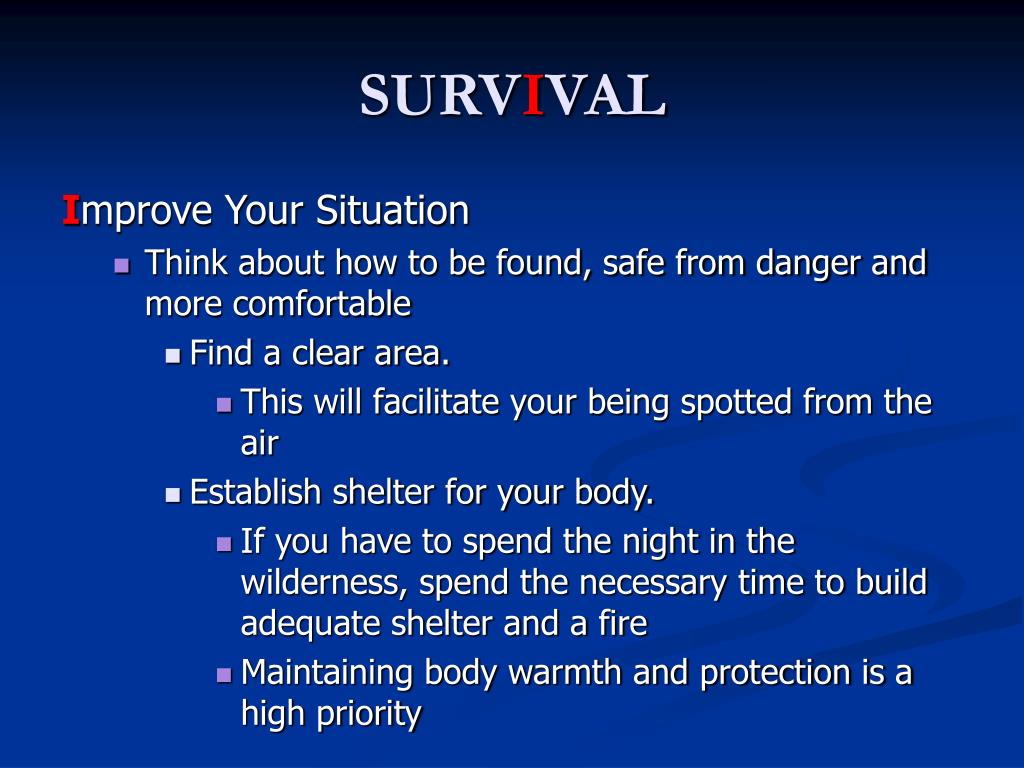 SURVIVAL

Improve Your Situation

- Think about how to be found, safe from danger and more comfortable
  - Find a clear area.
    - This will facilitate your being spotted from the air
  - Establish shelter for your body.
    - If you have to spend the night in the wilderness, spend the necessary time to build adequate shelter and a fire
    - Maintaining body warmth and protection is a high priority